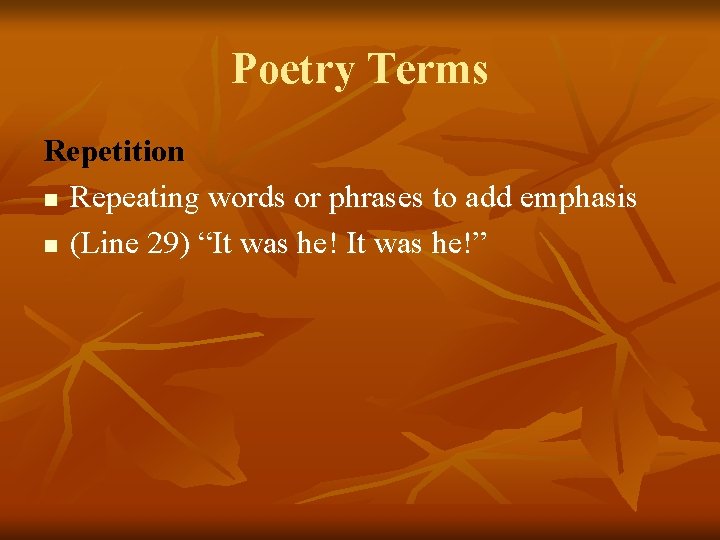 Poetry Terms

Repetition

- Repeating words or phrases to add emphasis
- (Line 29) “It was he! It was he!”